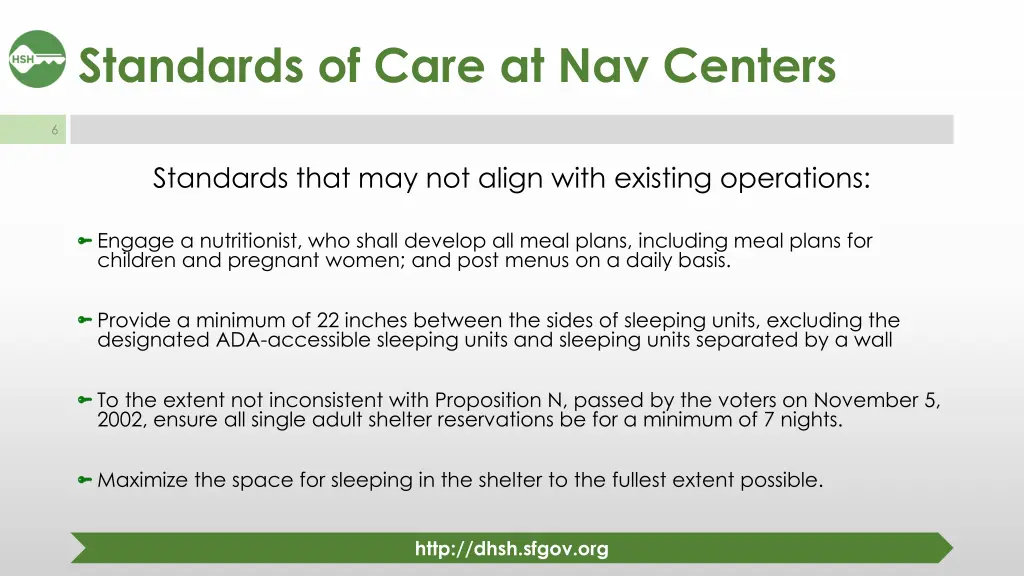 HSH

Standards of Care at Nav Centers

6

Standards that may not align with existing operations:

Engage a nutritionist, who shall develop all meal plans, including meal plans for children and pregnant women; and post menus on a daily basis.

Provide a minimum of 22 inches between the sides of sleeping units, excluding the designated ADA-accessible sleeping units and sleeping units separated by a wall

To the extent not inconsistent with Proposition N, passed by the voters on November 5, 2002, ensure all single adult shelter reservations be for a minimum of 7 nights.

Maximize the space for sleeping in the shelter to the fullest extent possible.

http://dhsh.sfgov.org